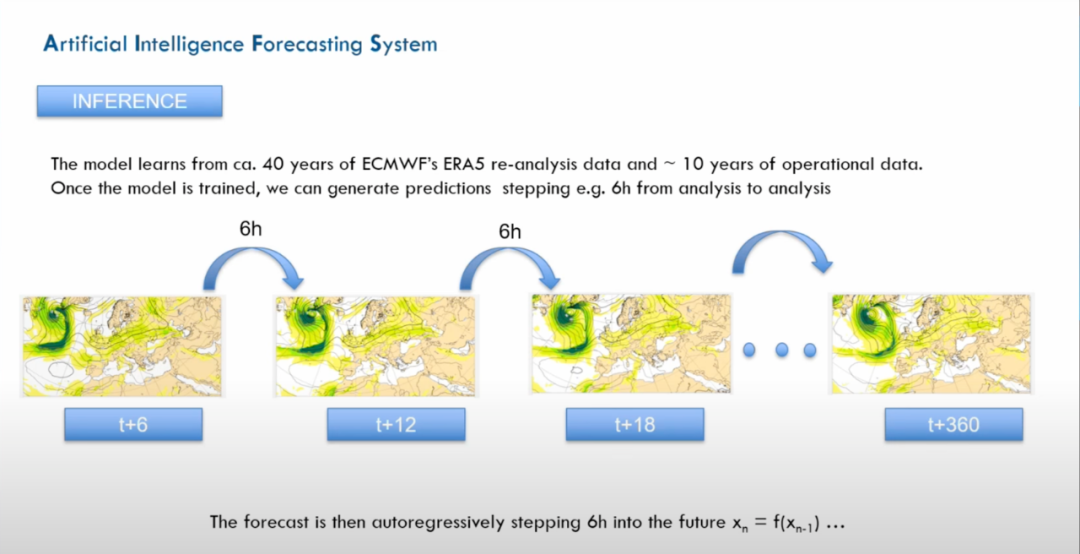 Artificial Intelligence Forecasting System

INFERENCE

The model learns from ca. 40 years of ECMWF's ERA5 re-analysis data and ~ 10 years of operational data. Once the model is trained, we can generate predictions stepping e.g. 6h from analysis to analysis

6h

6h

t+6

t+12

t+18

t+360

The forecast is then autoregressively stepping 6h into the future $x_n = f(x_{n-1})$ …